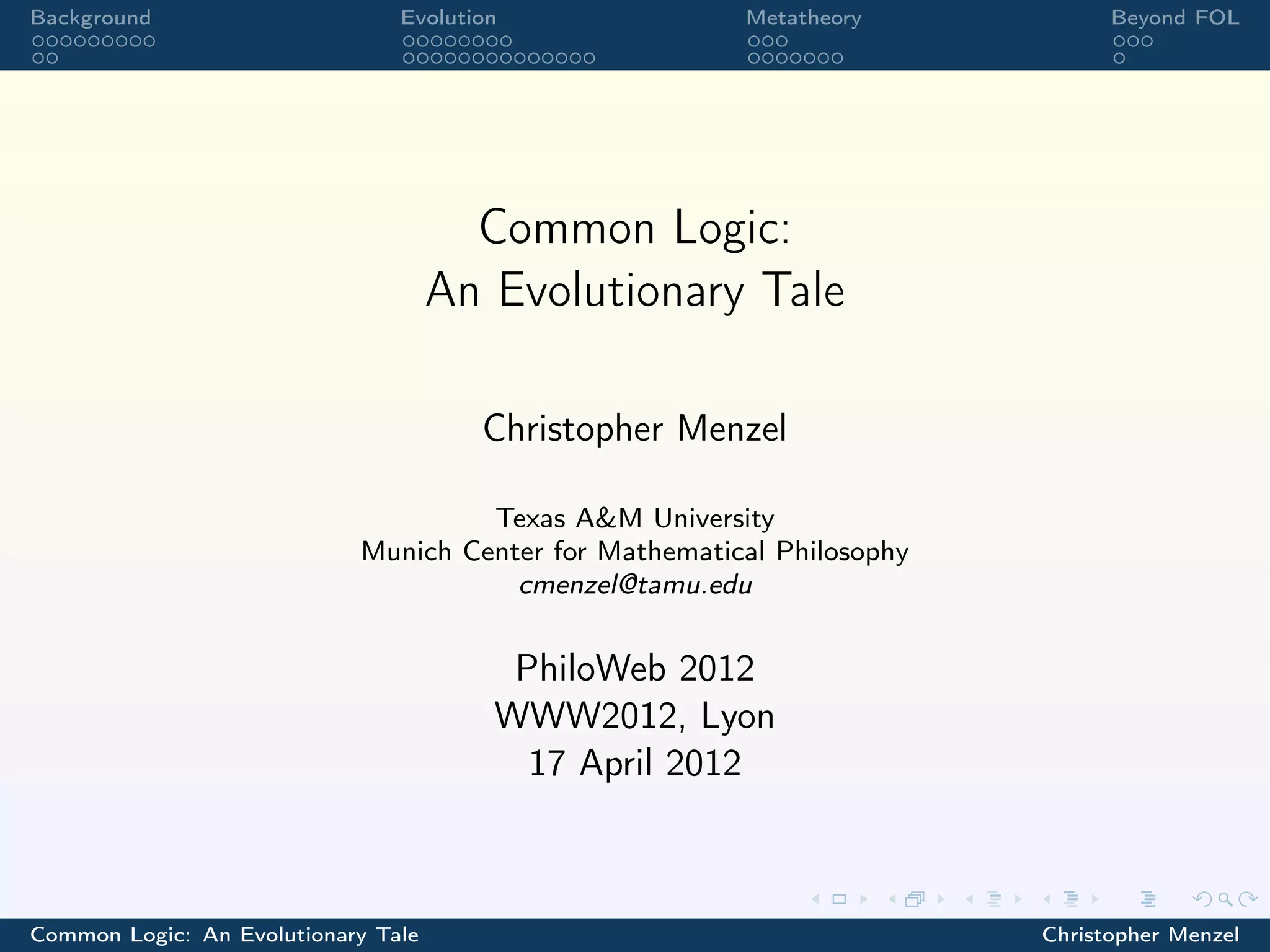 Background Evolution Metatheory Beyond FOL

Common Logic:
An Evolutionary Tale

Christopher Menzel

Texas A&M University
Munich Center for Mathematical Philosophy
cmenzel@tamu.edu

PhiloWeb 2012
WWW2012, Lyon
17 April 2012

Common Logic: An Evolutionary Tale Christopher Menzel